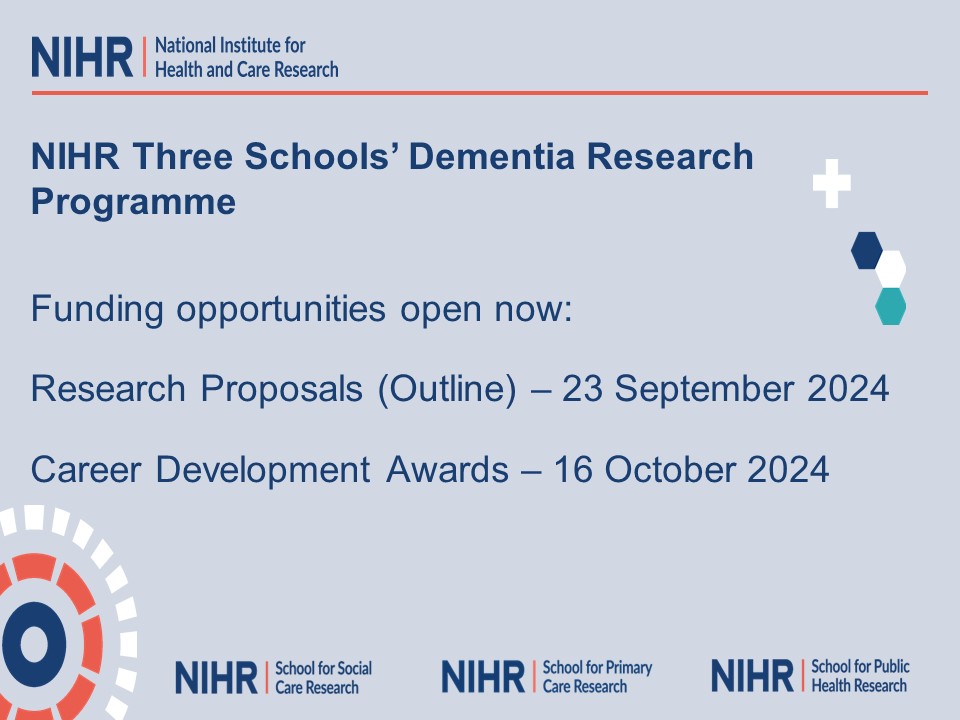 NIHR | National Institute for Health and Care Research

NIHR Three Schools' Dementia Research Programme

Funding opportunities open now:

Research Proposals (Outline) – 23 September 2024

Career Development Awards – 16 October 2024

NIHR | School for Social Care Research

NIHR | School for Primary Care Research

NIHR | School for Public Health Research